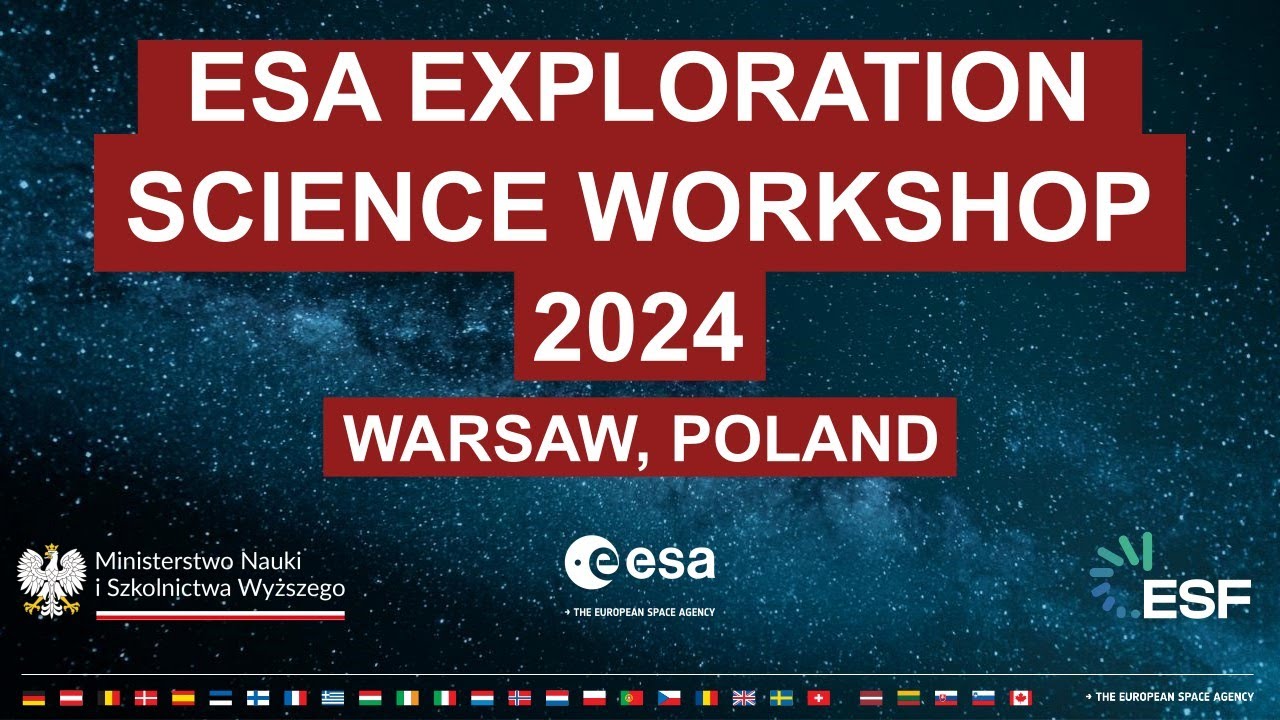 ESA EXPLORATION SCIENCE WORKSHOP 2024

WARSAW, POLAND

Ministerstwo Nauki i Szkolnictwa Wyższego

esa

→ THE EUROPEAN SPACE AGENCY

ESF

→ THE EUROPEAN SPACE AGENCY